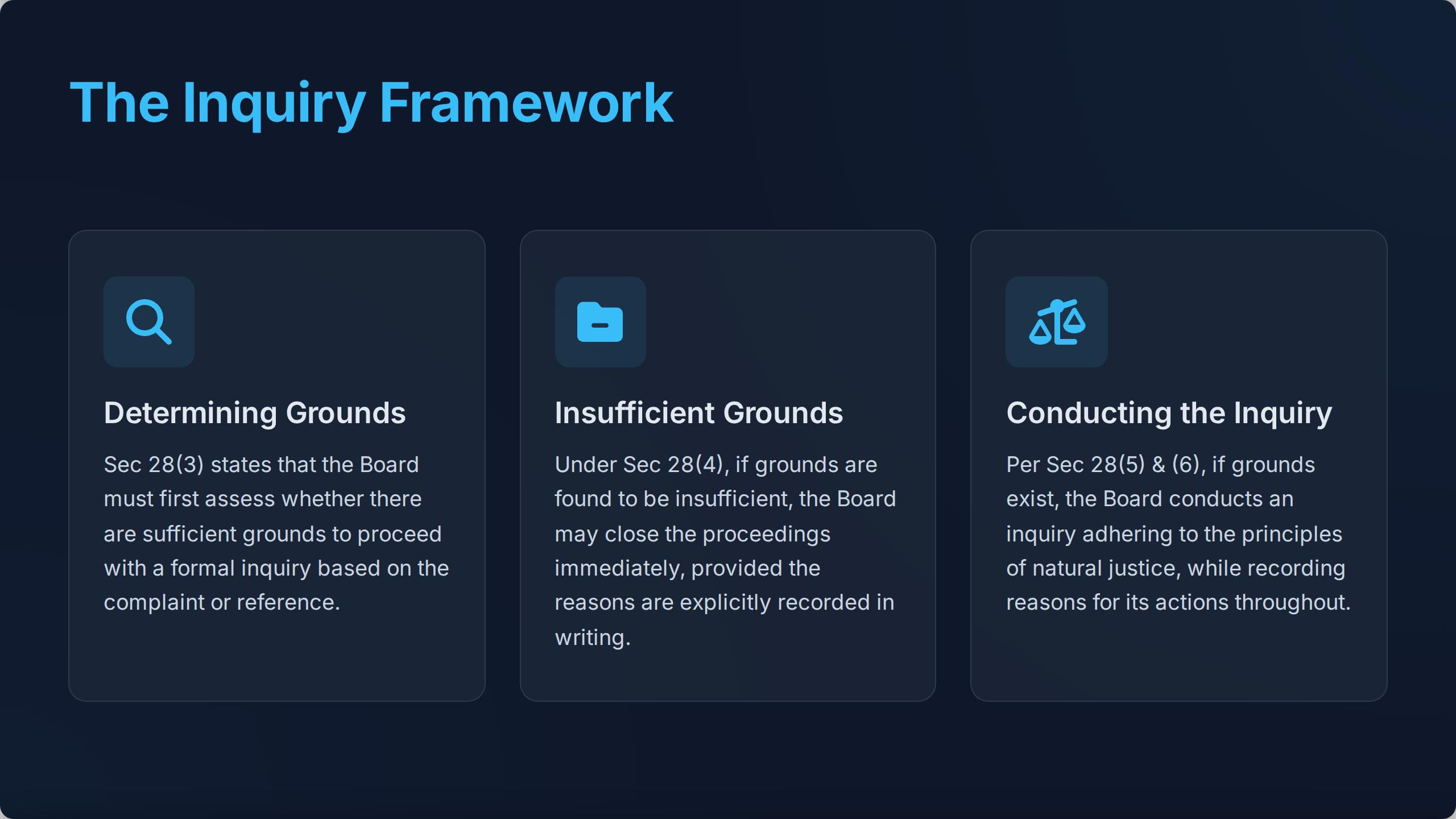 The Inquiry Framework

Determining Grounds

Sec 28(3) states that the Board must first assess whether there are sufficient grounds to proceed with a formal inquiry based on the complaint or reference.

Insufficient Grounds

Under Sec 28(4), if grounds are found to be insufficient, the Board may close the proceedings immediately, provided the reasons are explicitly recorded in writing.

Conducting the Inquiry

Per Sec 28(5) & (6), if grounds exist, the Board conducts an inquiry adhering to the principles of natural justice, while recording reasons for its actions throughout.